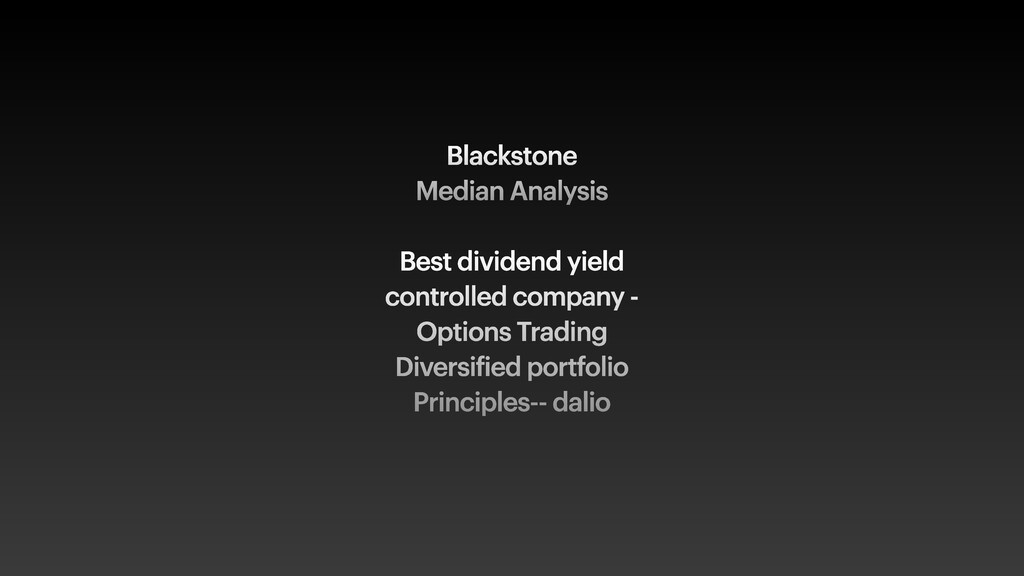 Blackstone
Median Analysis

Best dividend yield
controlled company -
Options Trading
Diversified portfolio
Principles-- dalio